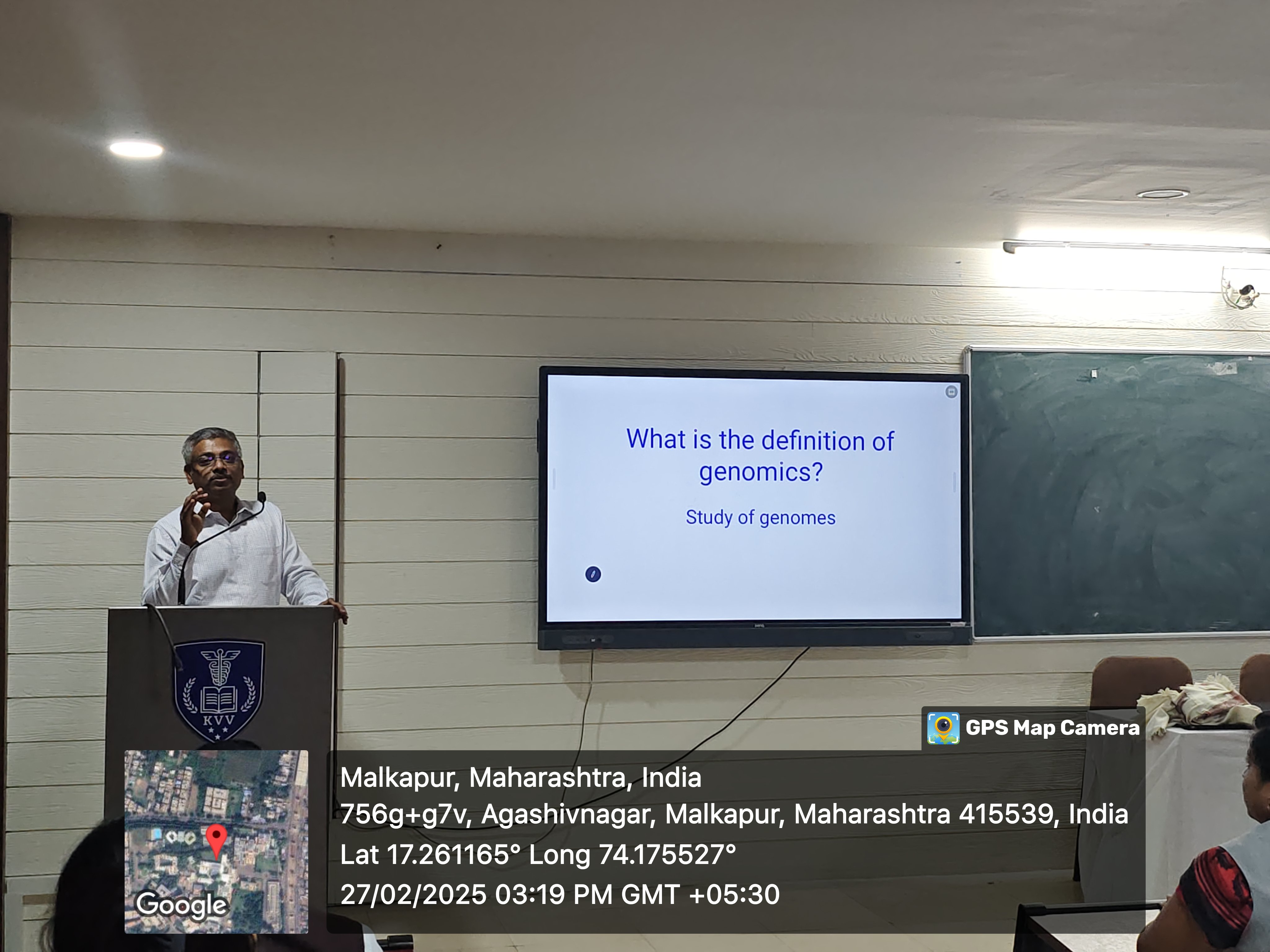 What is the definition of genomics?

Study of genomes

KVV

GPS Map Camera

Google

Malkapur, Maharashtra, India
756g+g7v, Agashivnagar, Malkapur, Maharashtra 415539, India
Lat 17.261165° Long 74.175527°
27/02/2025 03:19 PM GMT +05:30